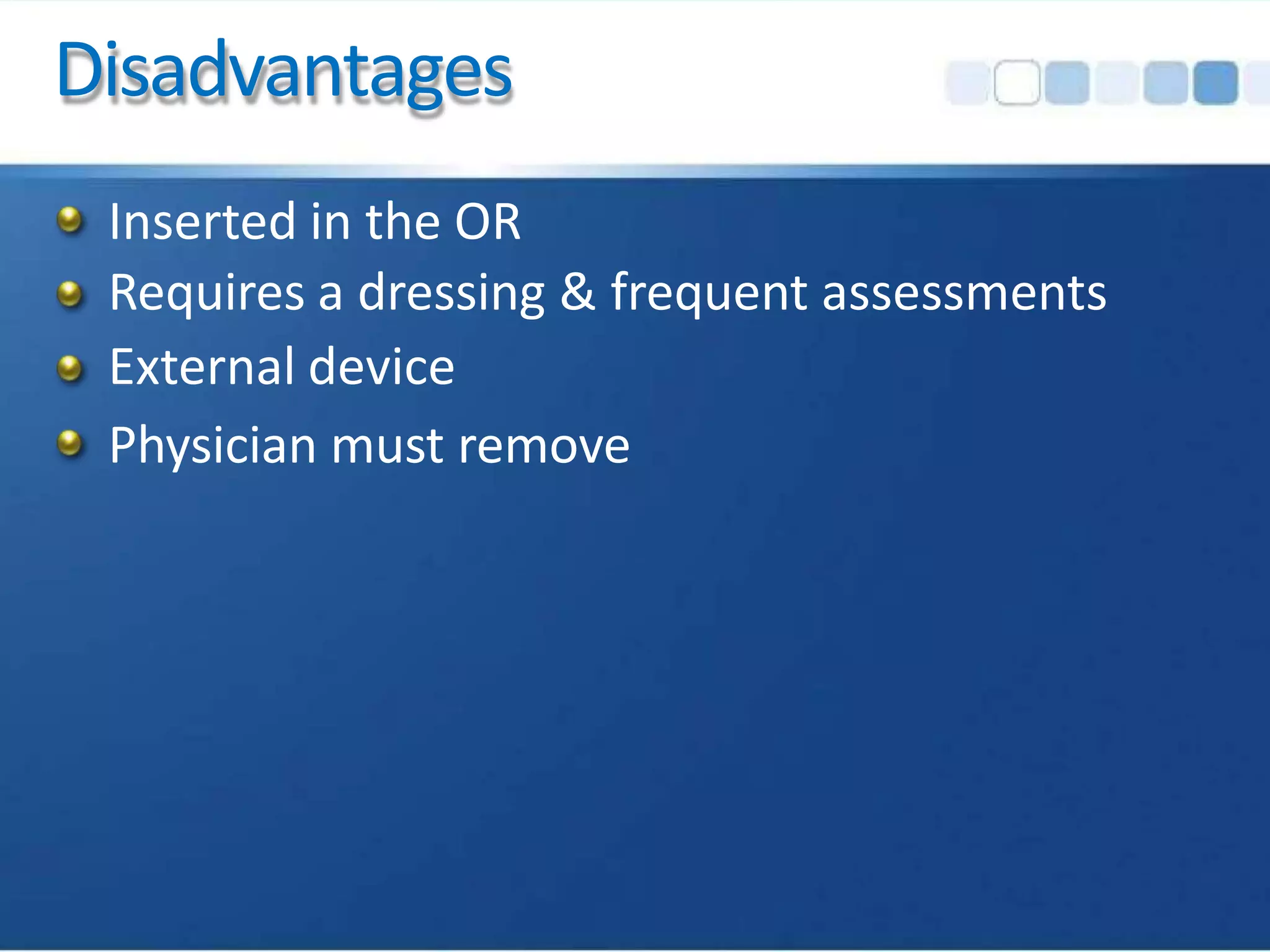 Disadvantages

- Inserted in the OR
- Requires a dressing & frequent assessments
- External device
- Physician must remove